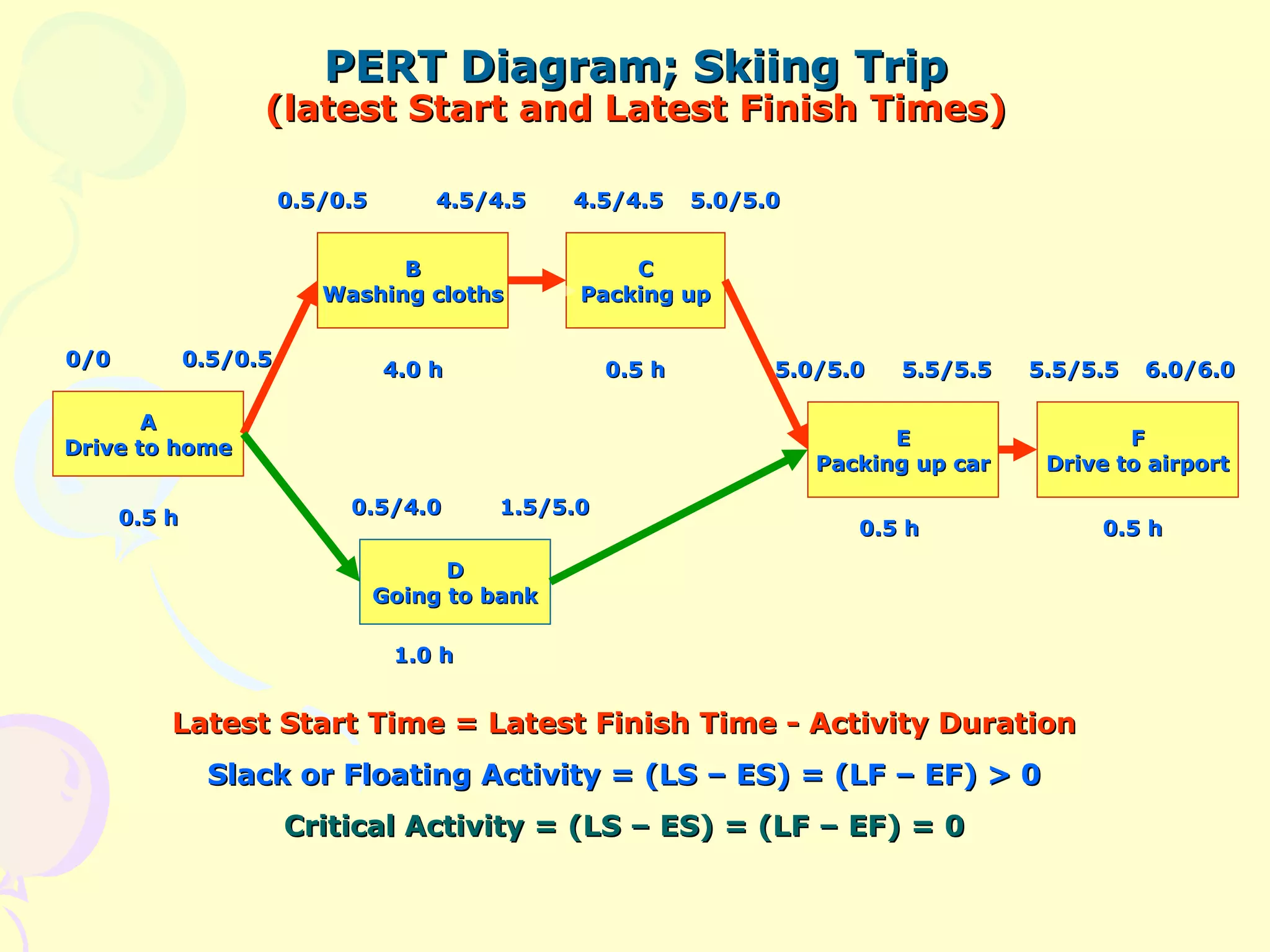 PERT Diagram; Skiing Trip
(latest Start and Latest Finish Times)

0.5/0.5 4.5/4.5 4.5/4.5 5.0/5.0

B
Washing cloths

C
Packing up

0/0 0.5/0.5

4.0 h

0.5 h

5.0/5.0 5.5/5.5 5.5/5.5 6.0/6.0

A
Drive to home

E
Packing up car

F
Drive to airport

0.5 h

0.5/4.0 1.5/5.0

0.5 h

0.5 h

D
Going to bank

1.0 h

Latest Start Time = Latest Finish Time - Activity Duration

Slack or Floating Activity = (LS – ES) = (LF – EF) > 0

Critical Activity = (LS – ES) = (LF – EF) = 0